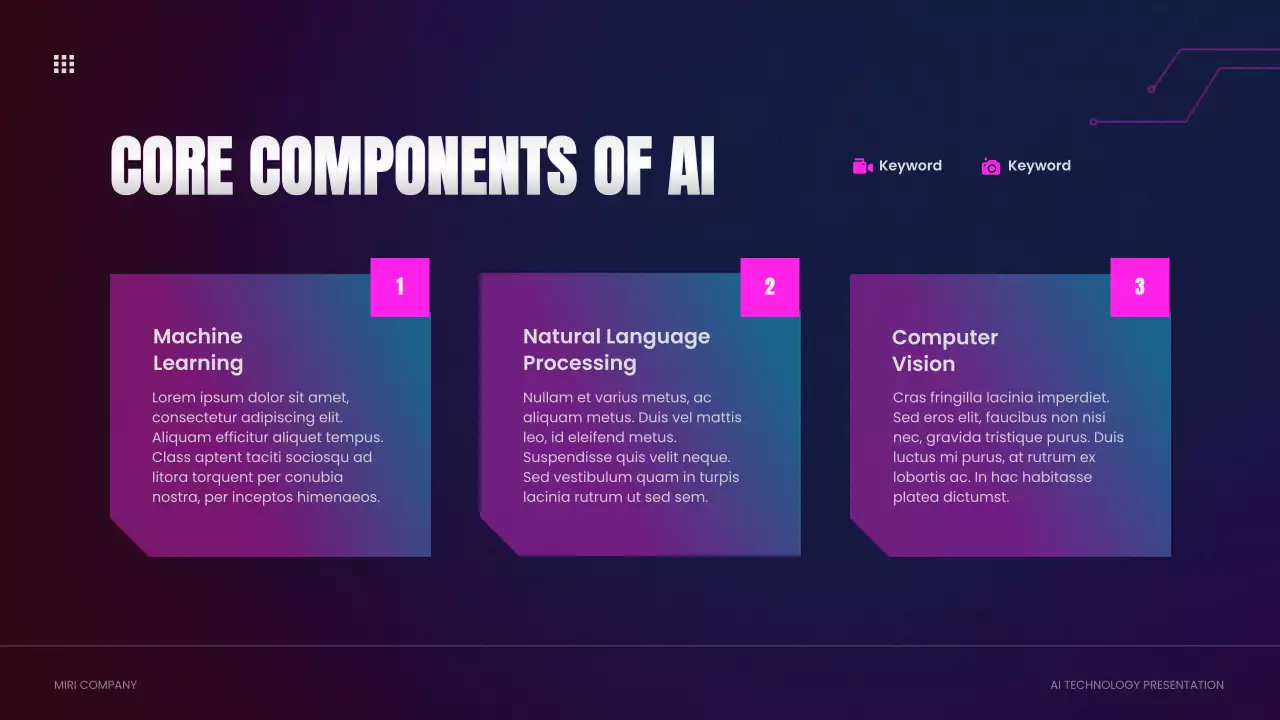 CORE COMPONENTS OF AI

Keyword

Keyword

1

Machine Learning

Lorem ipsum dolor sit amet, consectetur adipiscing elit. Aliquam efficitur aliquet tempus. Class aptent taciti sociosqu ad litora torquent per conubia nostra, per inceptos himenaeos.

2

Natural Language Processing

Nullam et varius metus, ac aliquam metus. Duis vel mattis leo, id eleifend metus. Suspendisse quis velit neque. Sed vestibulum quam in turpis lacinia rutrum ut sed sem.

3

Computer Vision

Cras fringilla lacinia imperdiet. Sed eros elit, faucibus non nisi nec, gravida tristique purus. Duis luctus mi purus, at rutrum ex lobortis ac. In hac habitasse platea dictumst.

MIRI COMPANY

AI TECHNOLOGY PRESENTATION